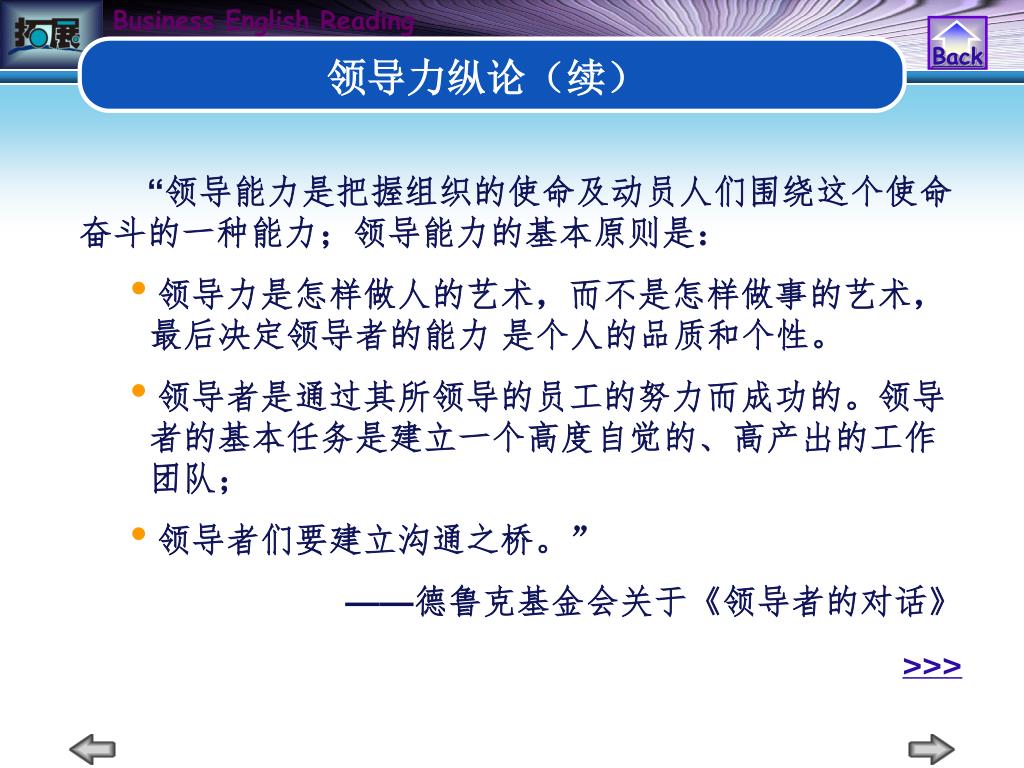 拓展

Business English Reading

Back

领导力纵论（续）

“领导能力是把握组织的使命及动员人们围绕这个使命奋斗的一种能力；领导能力的基本原则是：

• 领导力是怎样做人的艺术，而不是怎样做事的艺术，最后决定领导者的能力 是个人的品质和个性。

• 领导者是通过其所领导的员工的努力而成功的。领导者的基本任务是建立一个高度自觉的、高产出的工作团队；

• 领导者们要建立沟通之桥。”

——德鲁克基金会关于《领导者的对话》

>>>